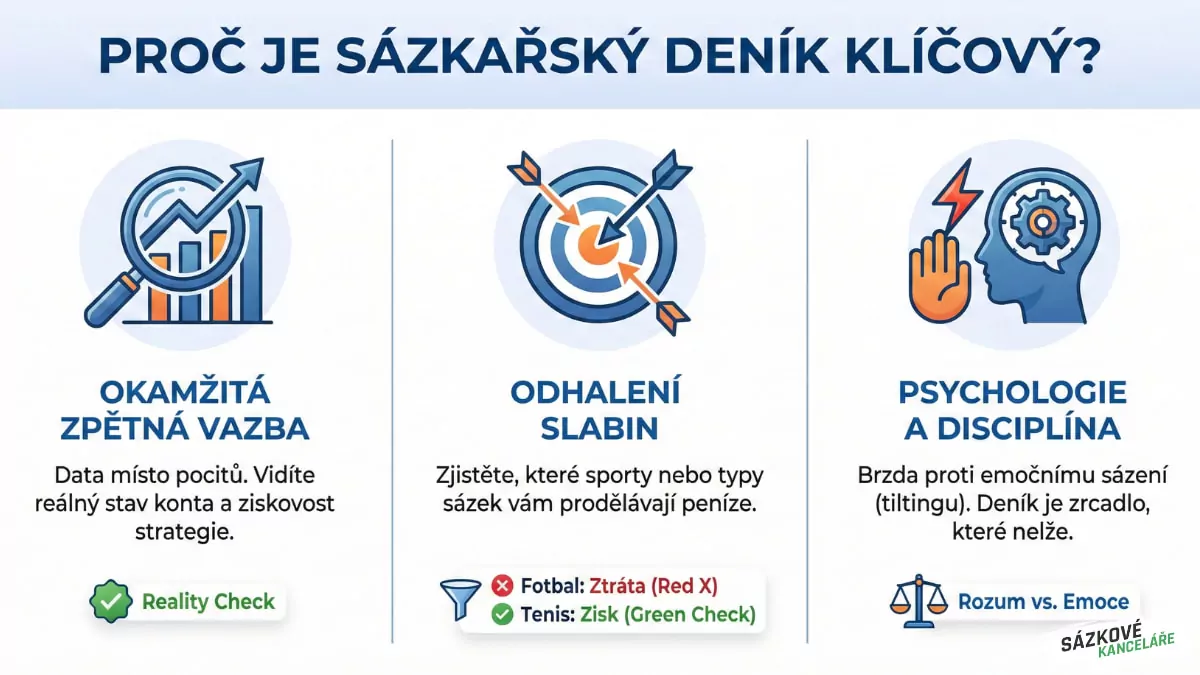 PROČ JE SÁZKAŘSKÝ DENÍK KLÍČOVÝ?

OKAMŽITÁ ZPĚTNÁ VAZBA

Data místo pocitů. Vidíte reálný stav konta a ziskovost strategie.

Reality Check

ODHALENÍ SLABIN

Zjistěte, které sporty nebo typy sázek vám prodělávají peníze.

Fotbal: Ztráta (Red X)
Tenis: Zisk (Green Check)

PSYCHOLOGIE A DISCIPLÍNA

Brzda proti emočnímu sázení (tiltingu). Deník je zrcadlo, které nelže.

Rozum vs. Emoce

SÁZKOVÉ KANCELÁŘE